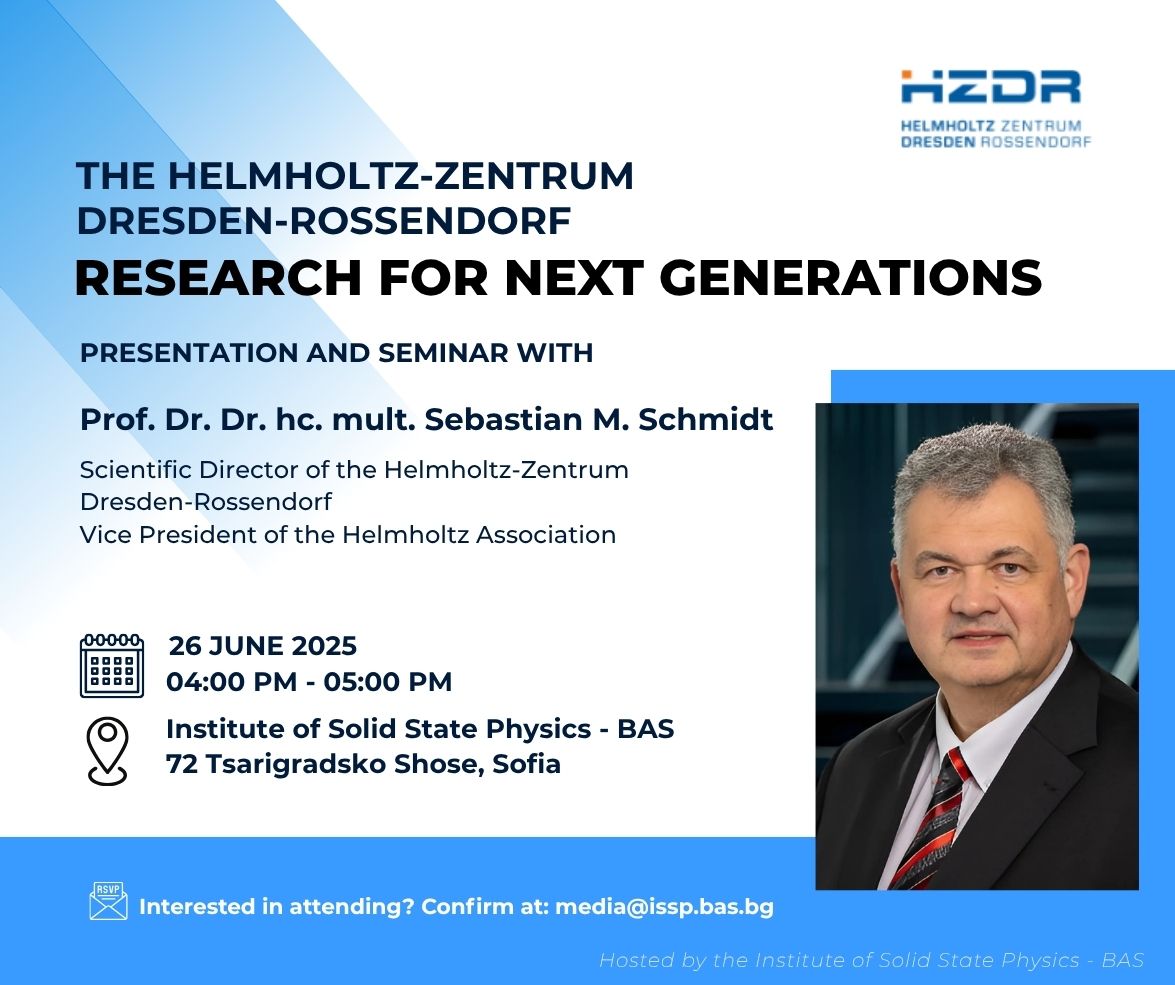 HZDR
HELMHOLTZ ZENTRUM DRESDEN ROSSENDORF

THE HELMHOLTZ-ZENTRUM DRESDEN-ROSSENDORF
RESEARCH FOR NEXT GENERATIONS

PRESENTATION AND SEMINAR WITH

Prof. Dr. Dr. hc. mult. Sebastian M. Schmidt

Scientific Director of the Helmholtz-Zentrum Dresden-Rossendorf
Vice President of the Helmholtz Association

26 JUNE 2025
04:00 PM - 05:00 PM

Institute of Solid State Physics - BAS
72 Tsarigradsko Shose, Sofia

RSVP
Interested in attending? Confirm at: media@issp.bas.bg

Hosted by the Institute of Solid State Physics - BAS